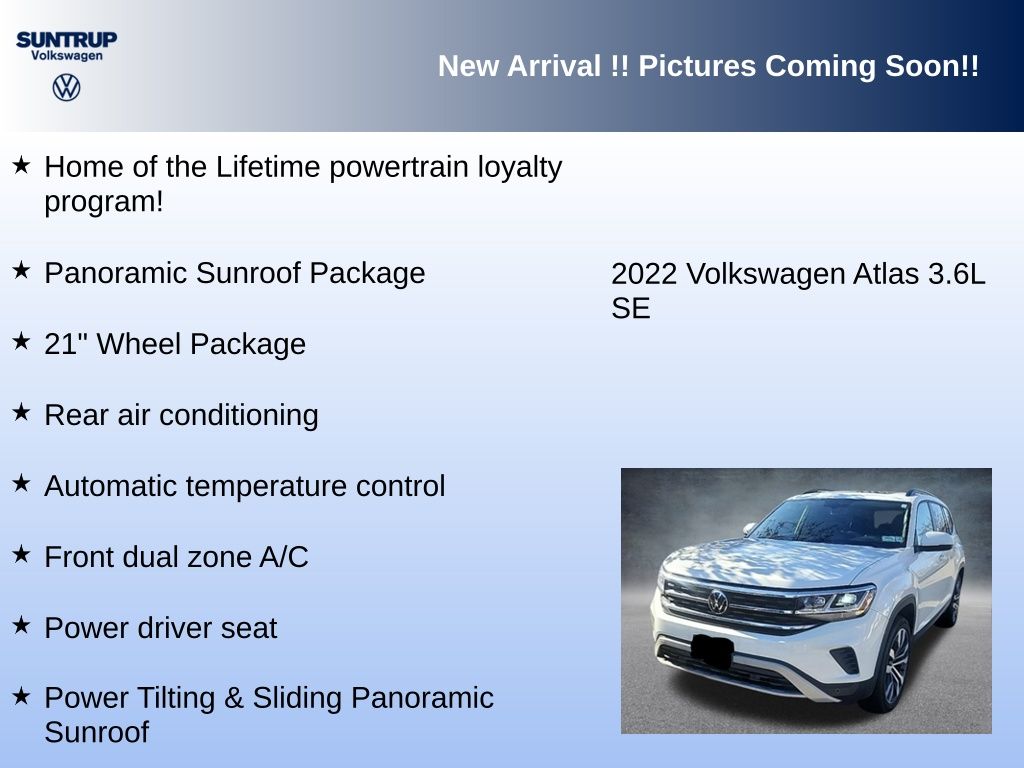 SUNTRUP
Volkswagen

New Arrival !! Pictures Coming Soon!!

★ Home of the Lifetime powertrain loyalty program!

★ Panoramic Sunroof Package

★ 21" Wheel Package

★ Rear air conditioning

★ Automatic temperature control

★ Front dual zone A/C

★ Power driver seat

★ Power Tilting & Sliding Panoramic Sunroof

2022 Volkswagen Atlas 3.6L SE